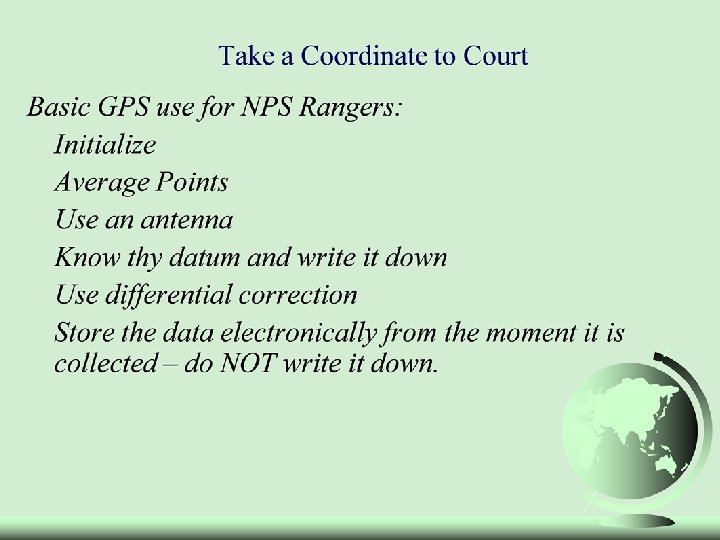 Take a Coordinate to Court

Basic GPS use for NPS Rangers:

Initialize

Average Points

Use an antenna

Know thy datum and write it down

Use differential correction

Store the data electronically from the moment it is collected – do NOT write it down.